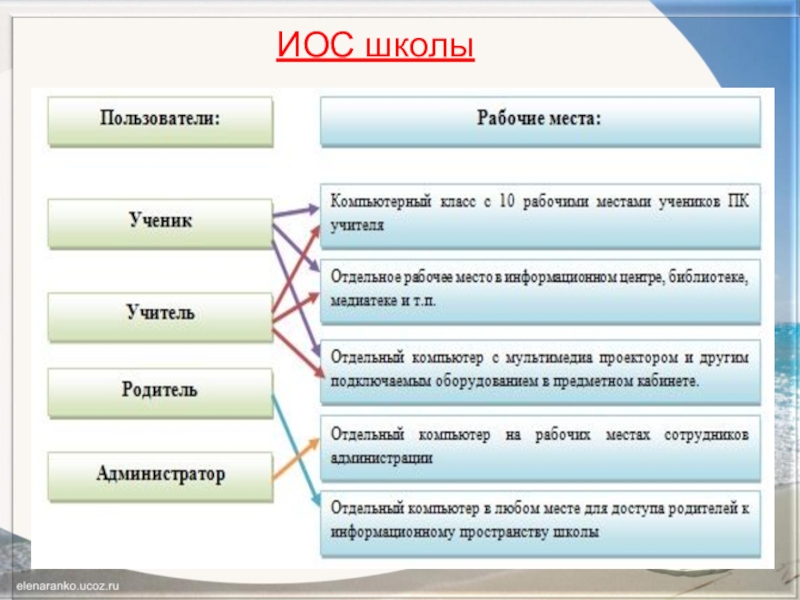 ИОС школы

Пользователи:

Ученик

Учитель

Родитель

Администратор

Рабочие места:

Компьютерный класс с 10 рабочими местами учеников ПК учителя

Отдельное рабочее место в информационном центре, библиотеке, медиатеке и т.п.

Отдельный компьютер с мультимедиа проектором и другим подключаемым оборудованием в предметном кабинете.

Отдельный компьютер на рабочих местах сотрудников администрации

Отдельный компьютер в любом месте для доступа родителей к информационному пространству школы

elenaranko.ucoz.ru